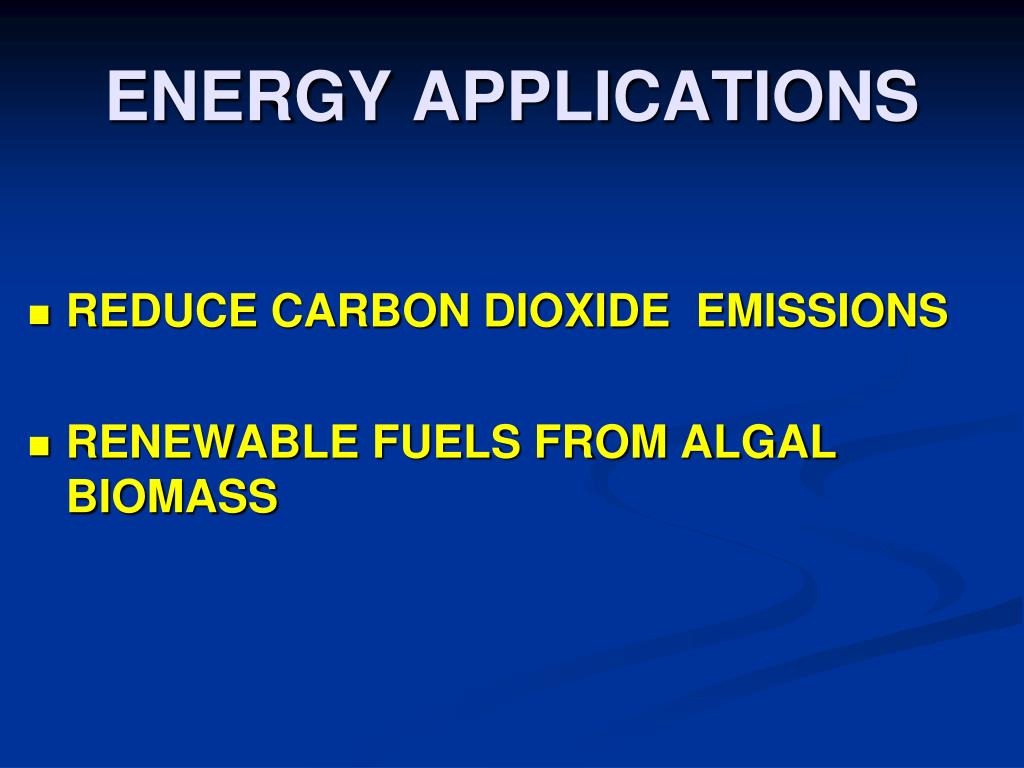 ENERGY APPLICATIONS

- REDUCE CARBON DIOXIDE EMISSIONS

- RENEWABLE FUELS FROM ALGAL BIOMASS